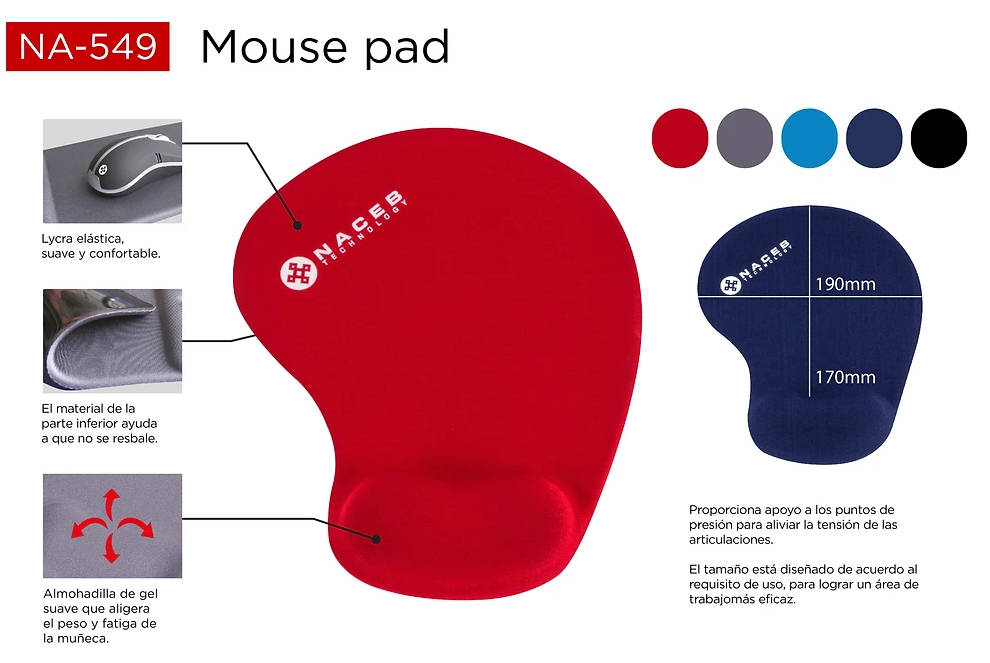 NA-549 Mouse pad

Lycra elástica, suave y confortable.

El material de la parte inferior ayuda a que no se resbale.

Almohadilla de gel suave que aligera el peso y fatiga de la muñeca.

NACEB TECHNOLOGY

NACEB TECHNOLOGY

190mm

170mm

Proporciona apoyo a los puntos de presión para aliviar la tensión de las articulaciones.

El tamaño está diseñado de acuerdo al requisito de uso, para lograr un área de trabajomás eficaz.